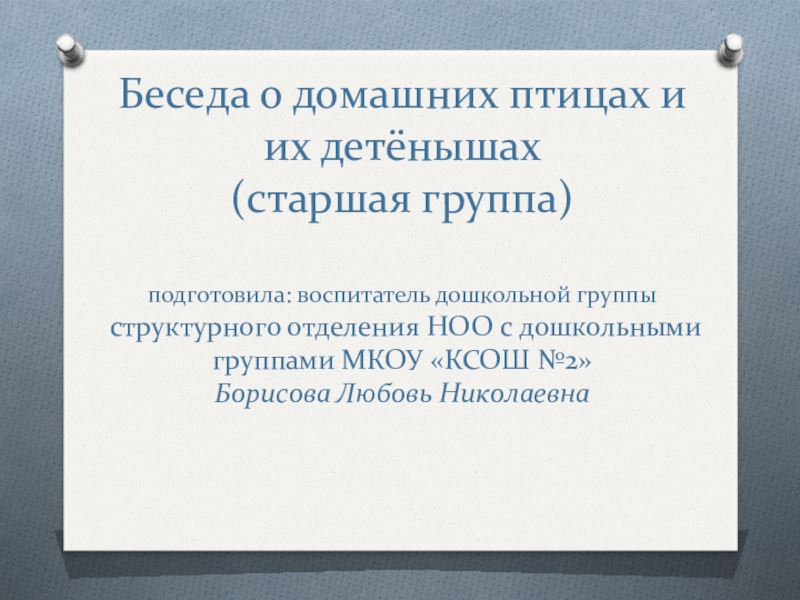 Беседа о домашних птицах и их детёнышах
(старшая группа)

подготовила: воспитатель дошкольной группы структурного отделения НОО с дошкольными группами МКОУ «КСОШ №2»
Борисова Любовь Николаевна